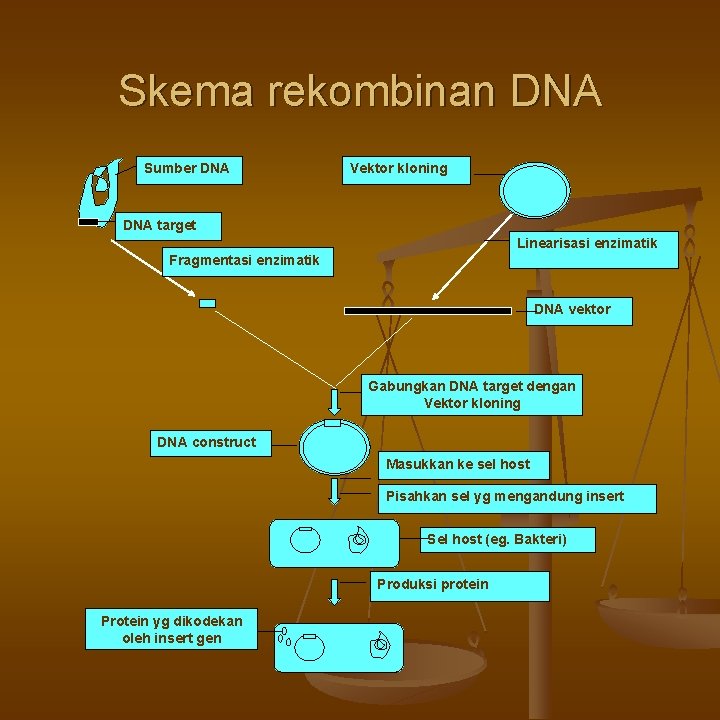 Skema rekombinan DNA

Sumber DNA

Vektor kloning

DNA target

Fragmentasi enzimatik

Linearisasi enzimatik

DNA vektor

Gabungkan DNA target dengan Vektor kloning

DNA construct

Masukkan ke sel host

Pisahkan sel yg mengandung insert

Sel host (eg. Bakteri)

Produksi protein

Protein yg dikodekan oleh insert gen